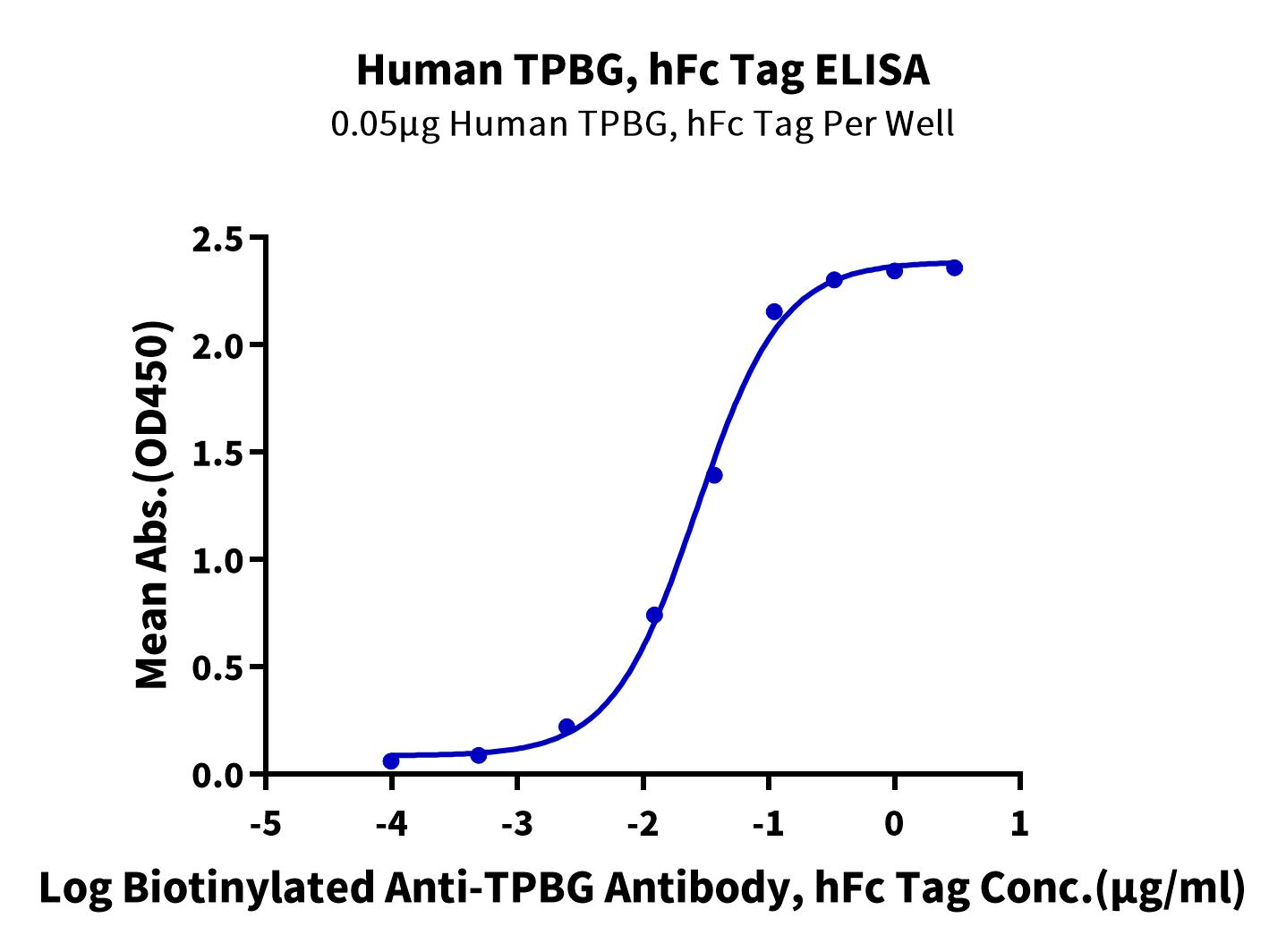 Human TPBG, hFc Tag ELISA
0.05μg Human TPBG, hFc Tag Per Well

Mean Abs.(OD450)

2.5
2.0
1.5
1.0
0.5
0.0

-5
-4
-3
-2
-1
0
1

Log Biotinylated Anti-TPBG Antibody, hFc Tag Conc.(μg/ml)